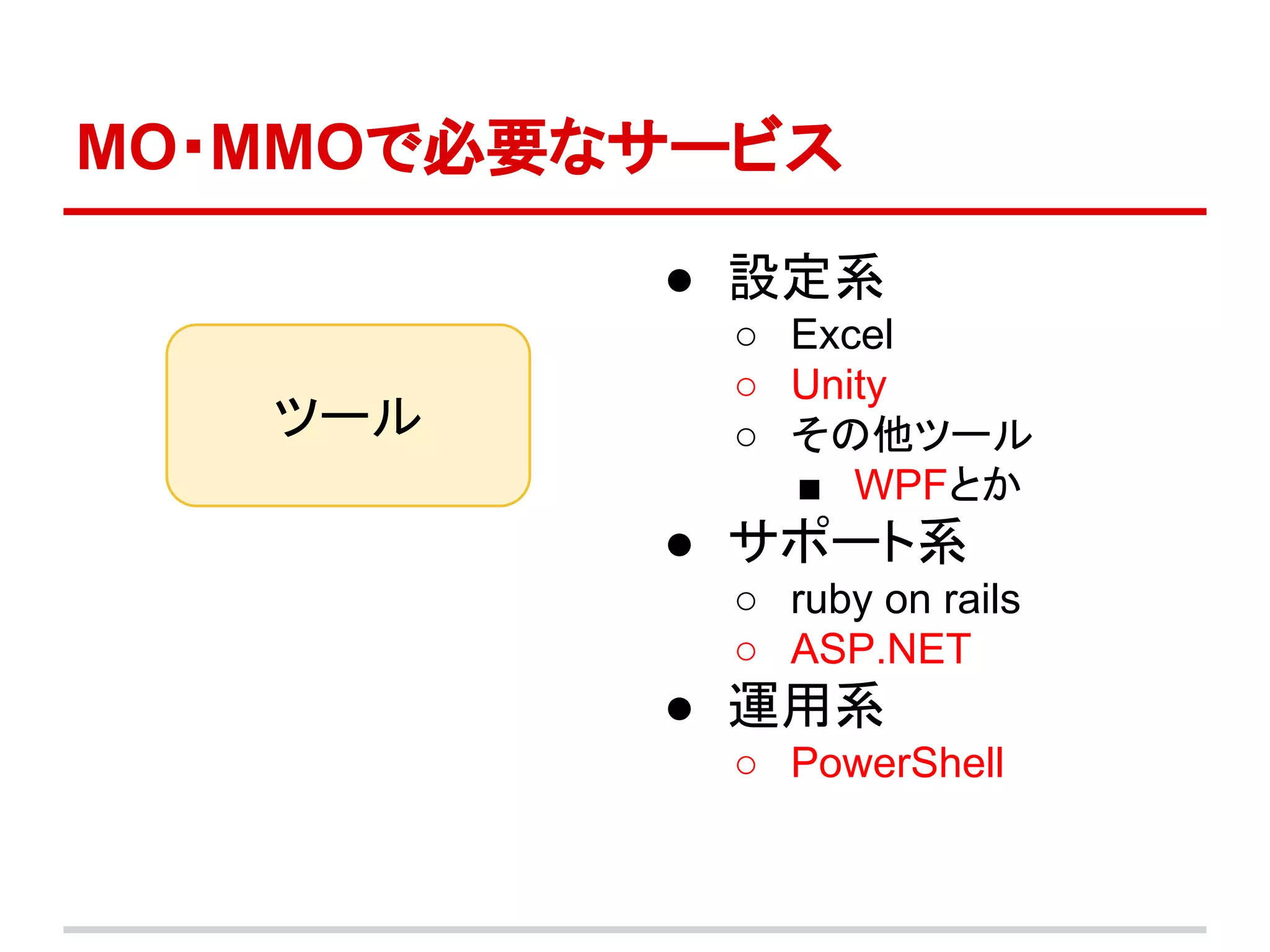 MO･MMOで必要なサービス

ツール

● 設定系
  ○ Excel
  ○ Unity
  ○ その他ツール
    ■ WPFとか
● サポート系
  ○ ruby on rails
  ○ ASP.NET
● 運用系
  ○ PowerShell